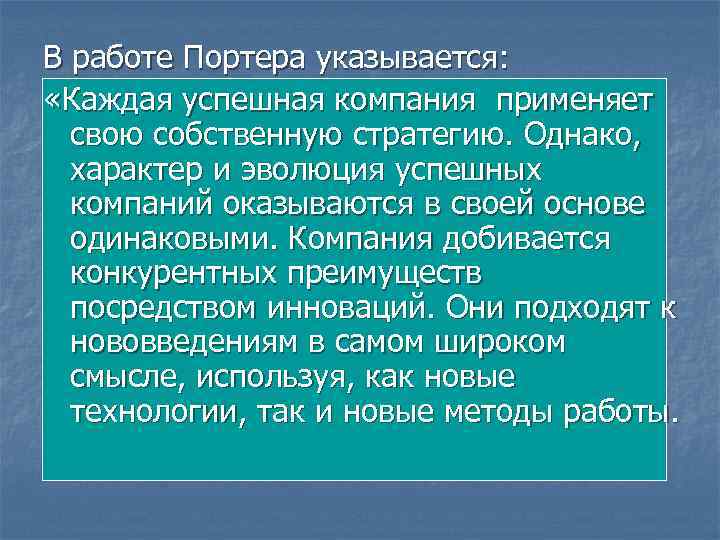 В работе Портера указывается:

«Каждая успешная компания применяет свою собственную стратегию. Однако, характер и эволюция успешных компаний оказываются в своей основе одинаковыми. Компания добивается конкурентных преимуществ посредством инноваций. Они подходят к нововведениям в самом широком смысле, используя, как новые технологии, так и новые методы работы.